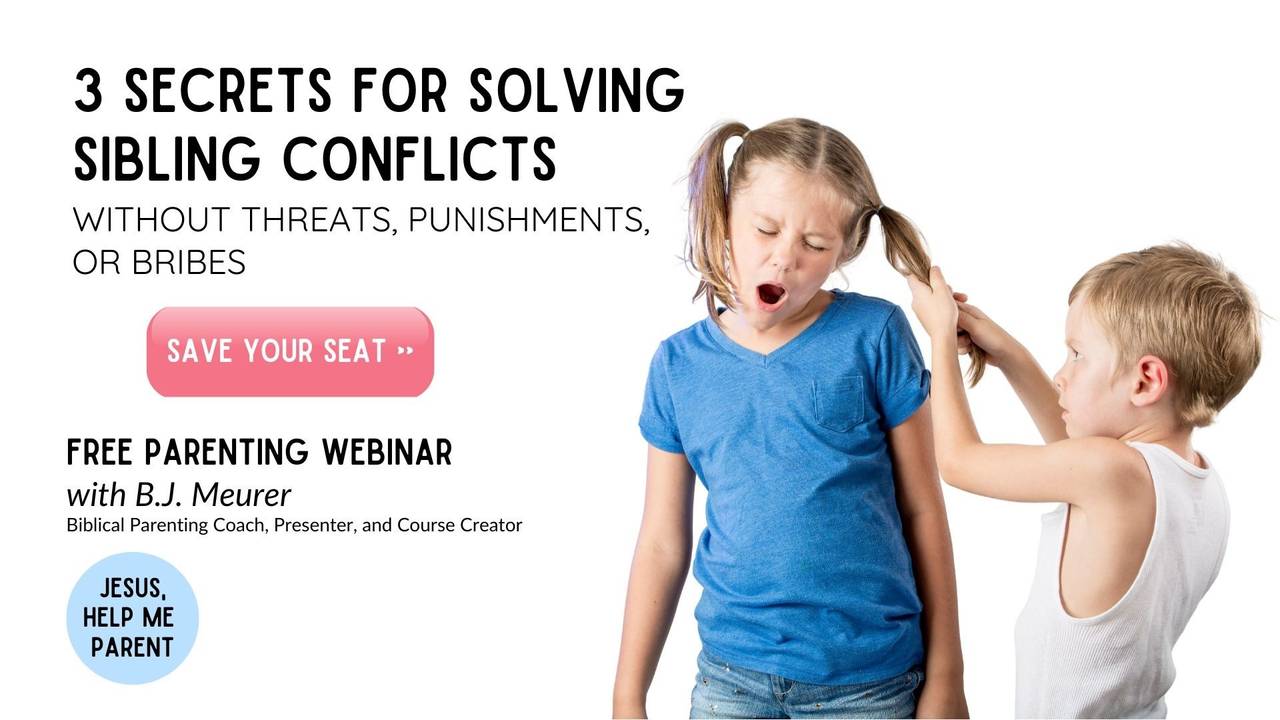 3 SECRETS FOR SOLVING SIBLING CONFLICTS
WITHOUT THREATS, PUNISHMENTS, OR BRIBES

SAVE YOUR SEAT »

FREE PARENTING WEBINAR
with B.J. Meurer
Biblical Parenting Coach, Presenter, and Course Creator

JESUS, HELP ME PARENT